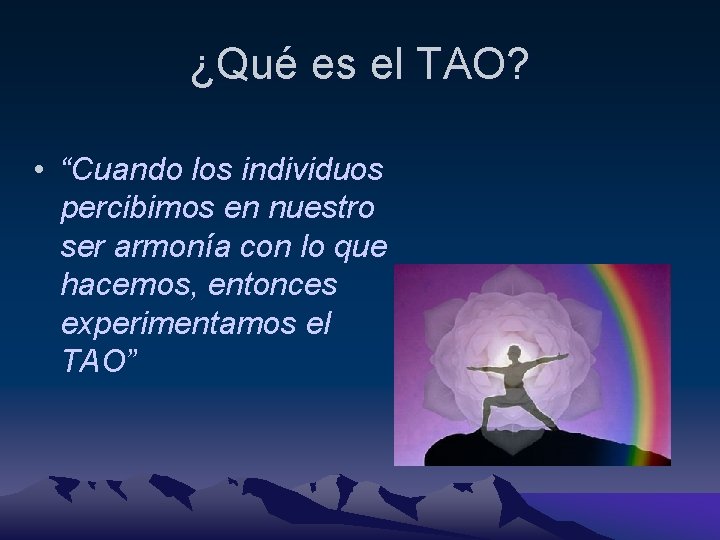 ¿Qué es el TAO?

• “Cuando los individuos percibimos en nuestro ser armonía con lo que hacemos, entonces experimentamos el TAO”